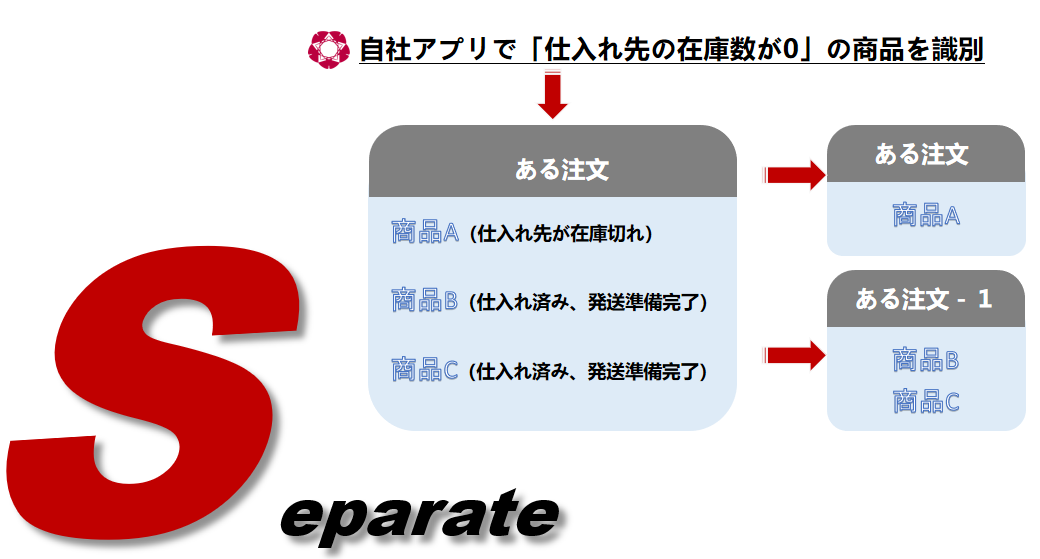 自社アプリで「仕入れ先の在庫数が0」の商品を識別

ある注文

商品A（仕入れ先が在庫切れ）

商品B（仕入れ済み、発送準備完了）

商品C（仕入れ済み、発送準備完了）

ある注文

商品A

ある注文 - 1

商品B

商品C

Separate